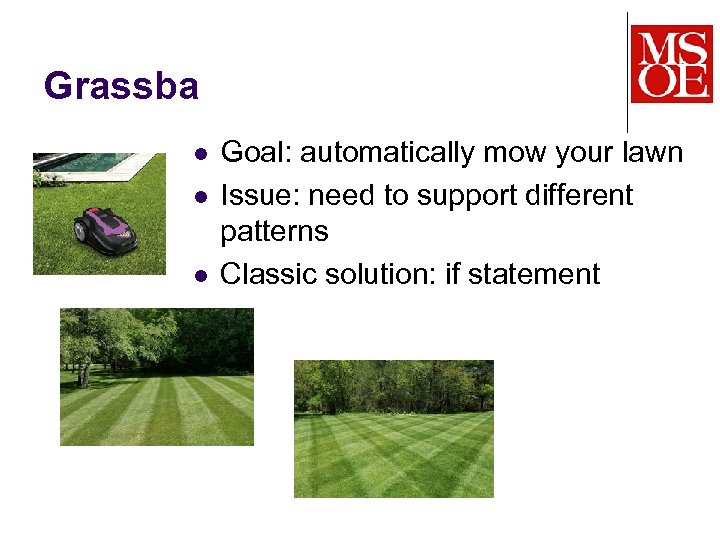 Grassba

MSOE

- Goal: automatically mow your lawn
- Issue: need to support different patterns
- Classic solution: if statement